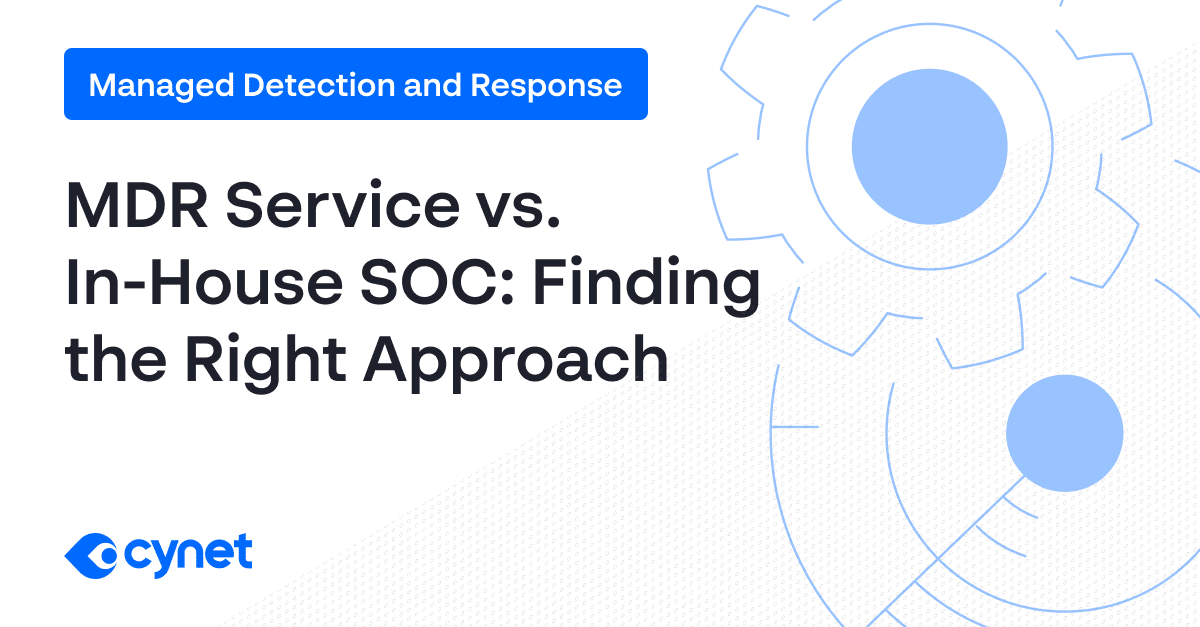 Managed Detection and Response

MDR Service vs. In-House SOC: Finding the Right Approach

cynet